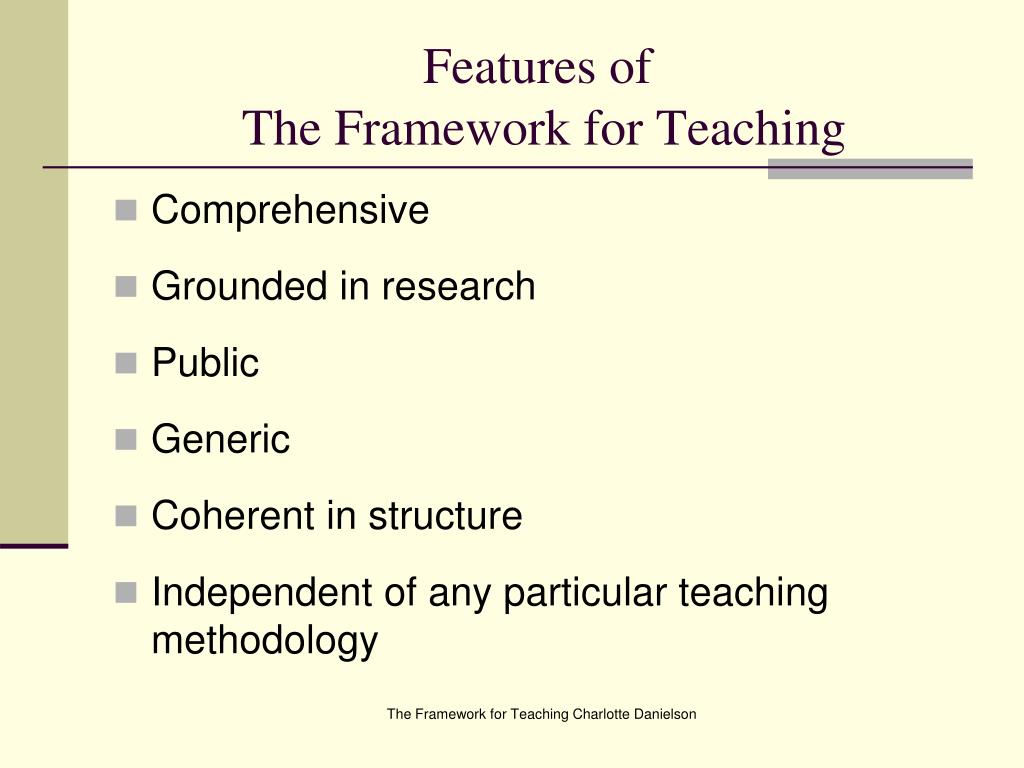 Features of
The Framework for Teaching

- Comprehensive
- Grounded in research
- Public
- Generic
- Coherent in structure
- Independent of any particular teaching methodology

The Framework for Teaching Charlotte Danielson